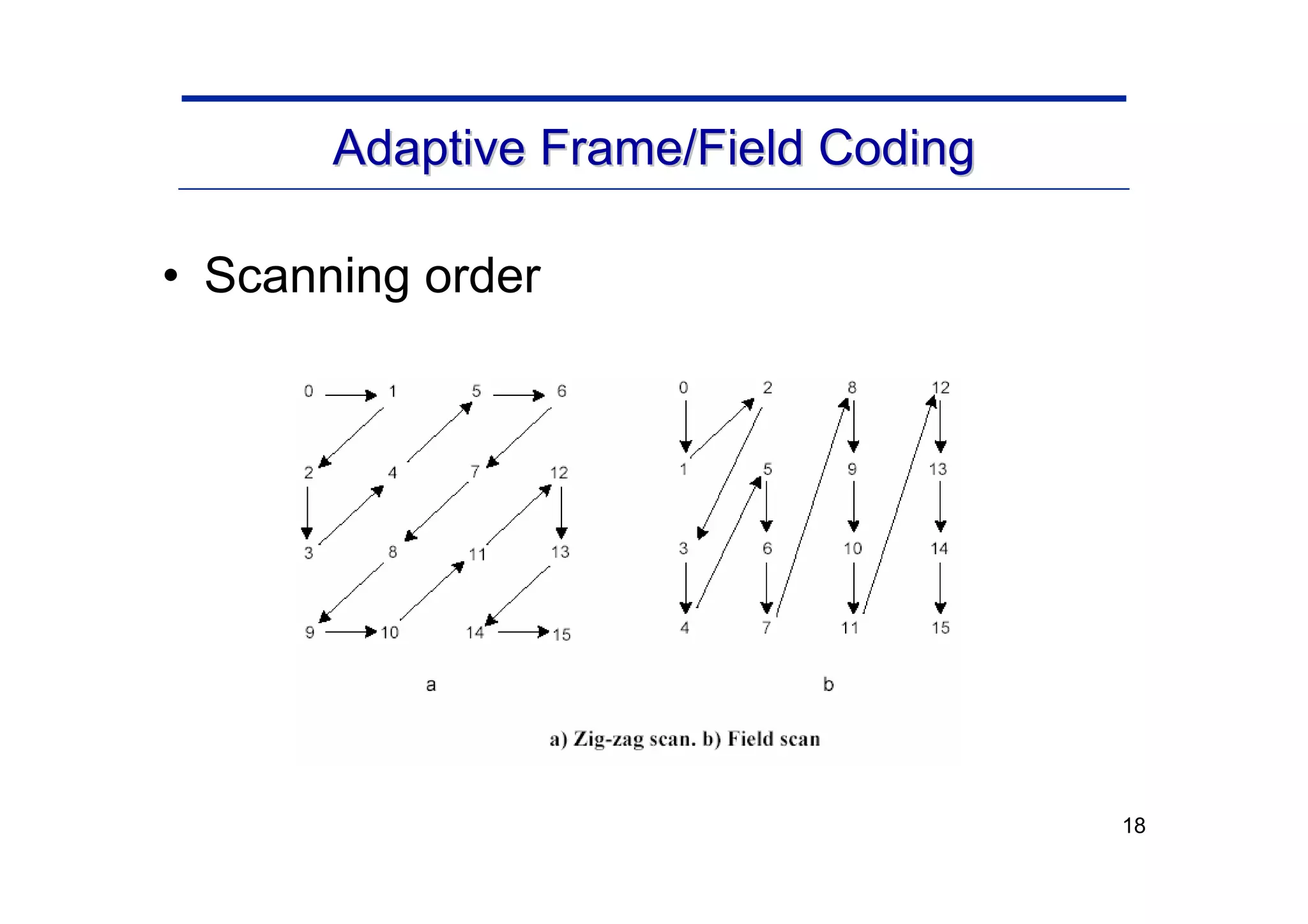 Adaptive Frame/Field Coding

• Scanning order

0 1 5 6
2 4 7 12
3 8 11 13
9 10 14 15

a

0 2 8 12
1 5 9 13
3 6 10 14
4 7 11 15

b

a) Zig-zag scan. b) Field scan

18